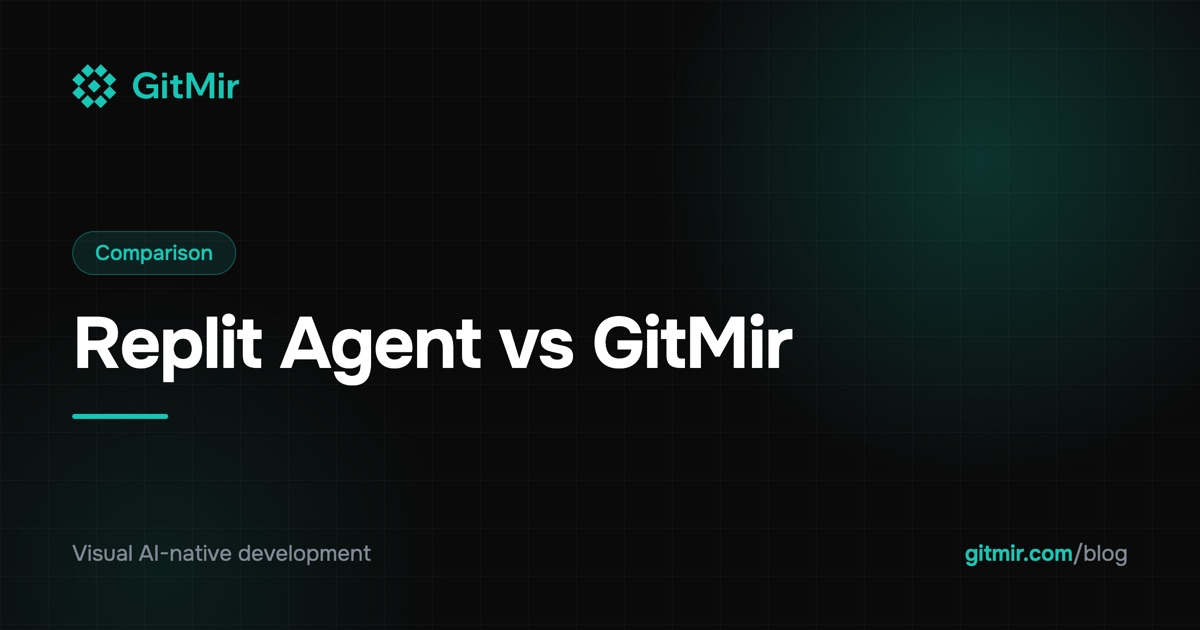 GitMir

Comparison

Replit Agent vs GitMir

Visual AI-native development

gitmir.com/blog